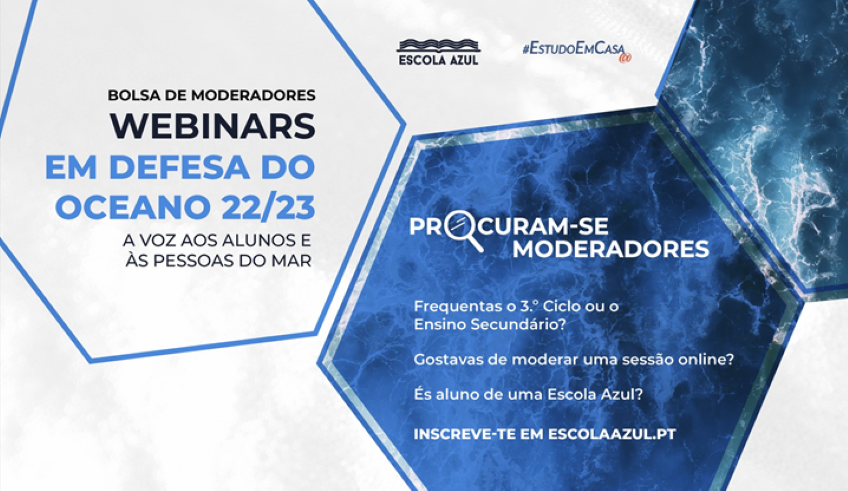 ESCOLA AZUL

#EstudoEmCasa

BOLSA DE MODERADORES
WEBINARS
EM DEFESA DO OCEANO 22/23
A VOZ AOS ALUNOS E ÀS PESSOAS DO MAR

PROCURAM-SE MODERADORES

Frequentas o 3.º Ciclo ou o Ensino Secundário?

Gostavas de moderar uma sessão online?

És aluno de uma Escola Azul?

INSCREVE-TE EM ESCOLAAZUL.PT